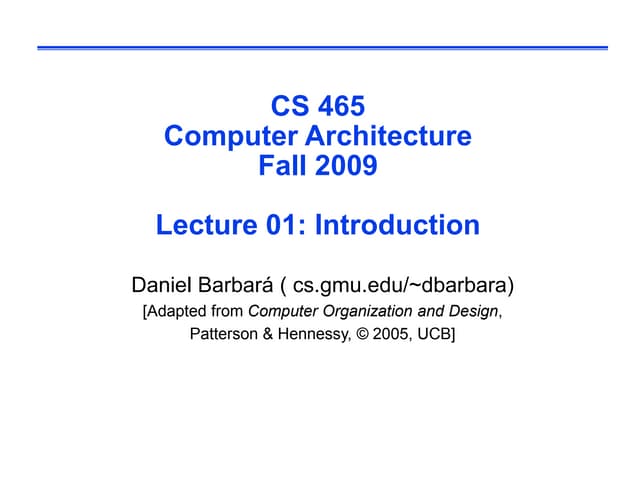 CS 465
Computer Architecture
Fall 2009

Lecture 01: Introduction

Daniel Barbará ( cs.gmu.edu/~dbarbara)
[Adapted from Computer Organization and Design, Patterson & Hennessy, © 2005, UCB]